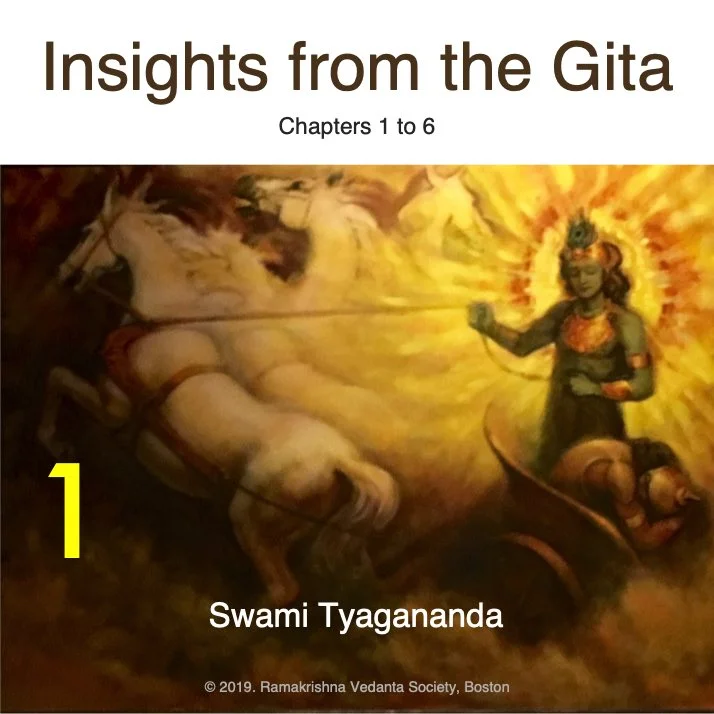 Insights from the Gita

Chapters 1 to 6

1

Swami Tyagananda

© 2019. Ramakrishna Vedanta Society, Boston